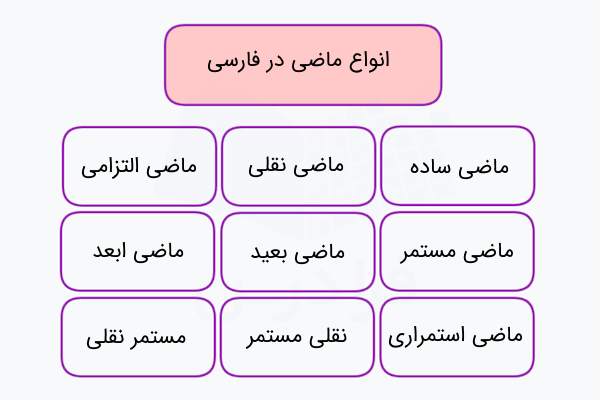 انواع ماضی در فارسی

ماضی ساده

ماضی نقلی

ماضی التزامی

ماضی مستمر

ماضی بعید

ماضی ابعد

ماضی استمراری

نقلی مستمر

مستمر نقلی